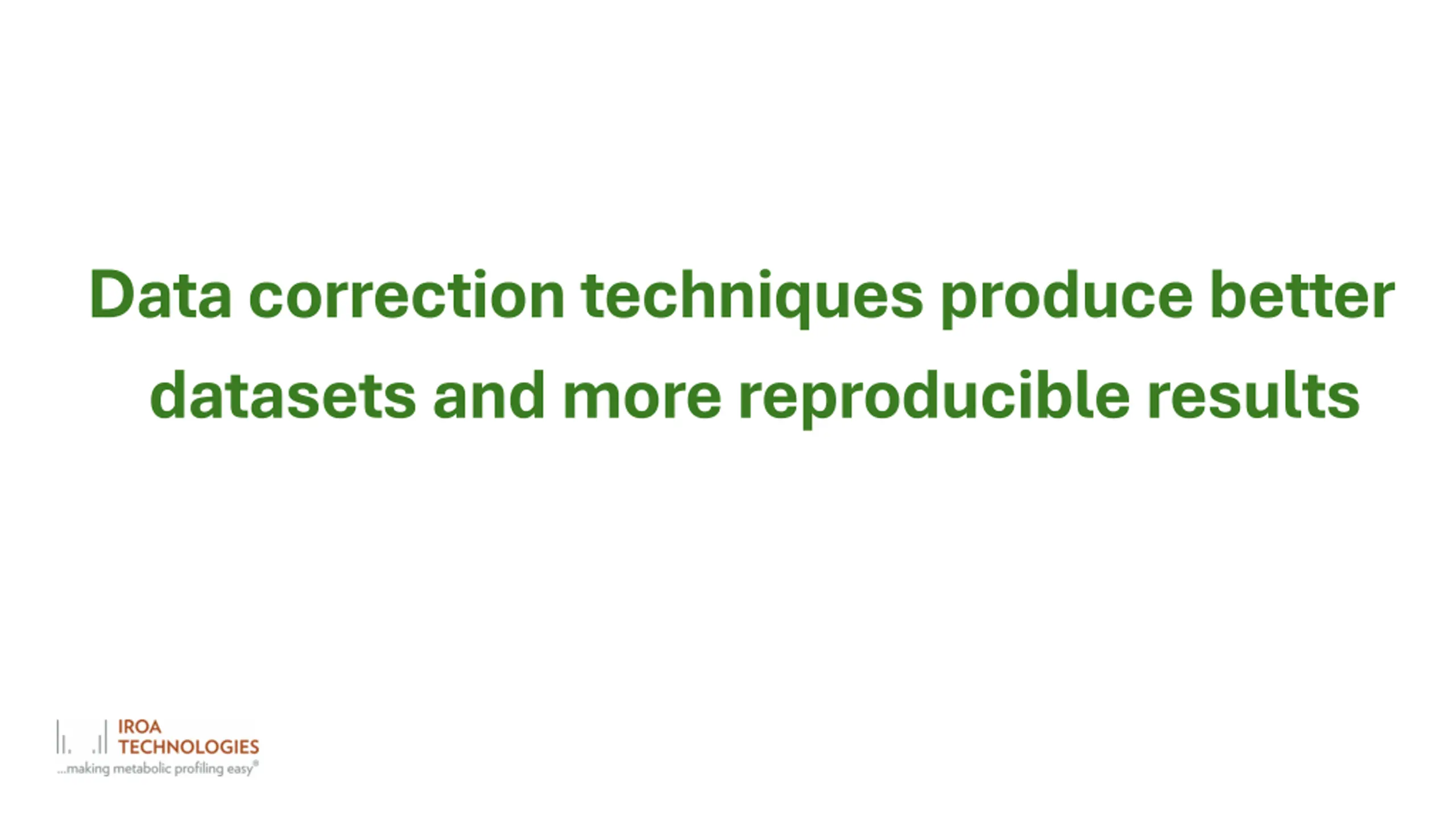 Data correction techniques produce better datasets and more reproducible results

IROA TECHNOLOGIES
...making metabolic profiling easy®